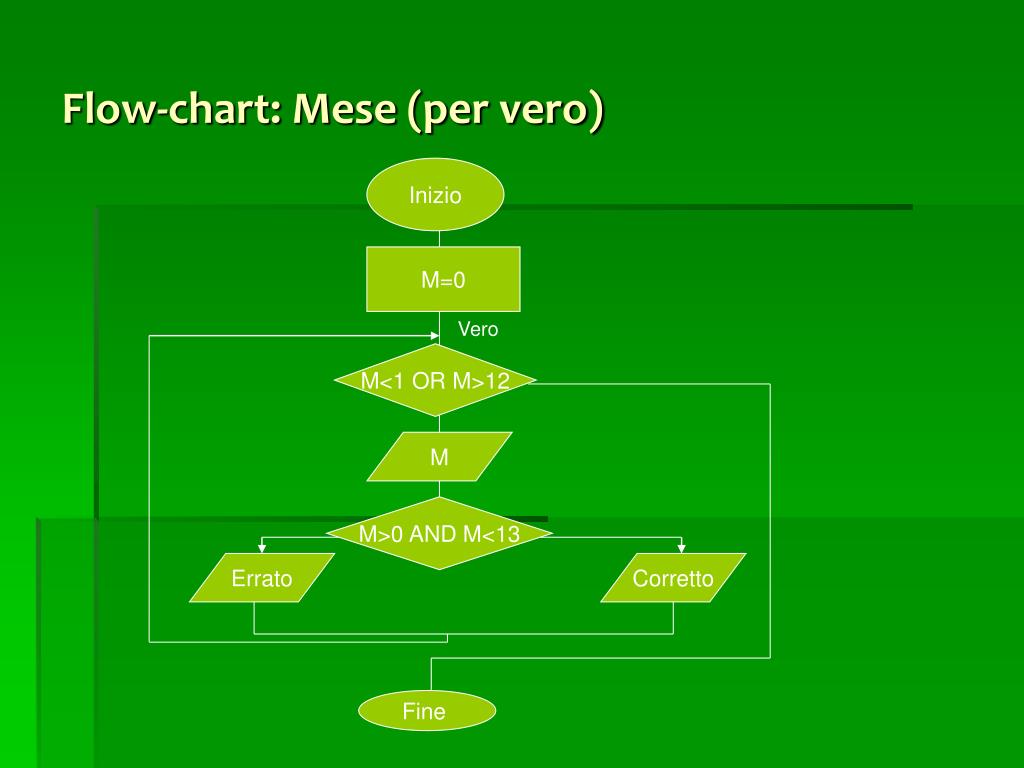 Flow-chart: Mese (per vero)

Inizio

M=0

Vero

M<1 OR M>12

M

M>0 AND M<13

Errato

Corretto

Fine